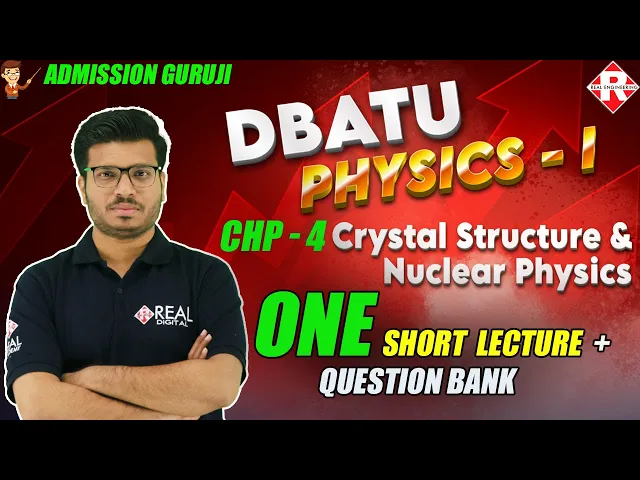 ADMISSION GURUJI

REAL ENGINEERING

DBATU
PHYSICS - I

CHP - 4 Crystal Structure & Nuclear Physics

ONE SHORT LECTURE +
QUESTION BANK

REAL DIGITAL